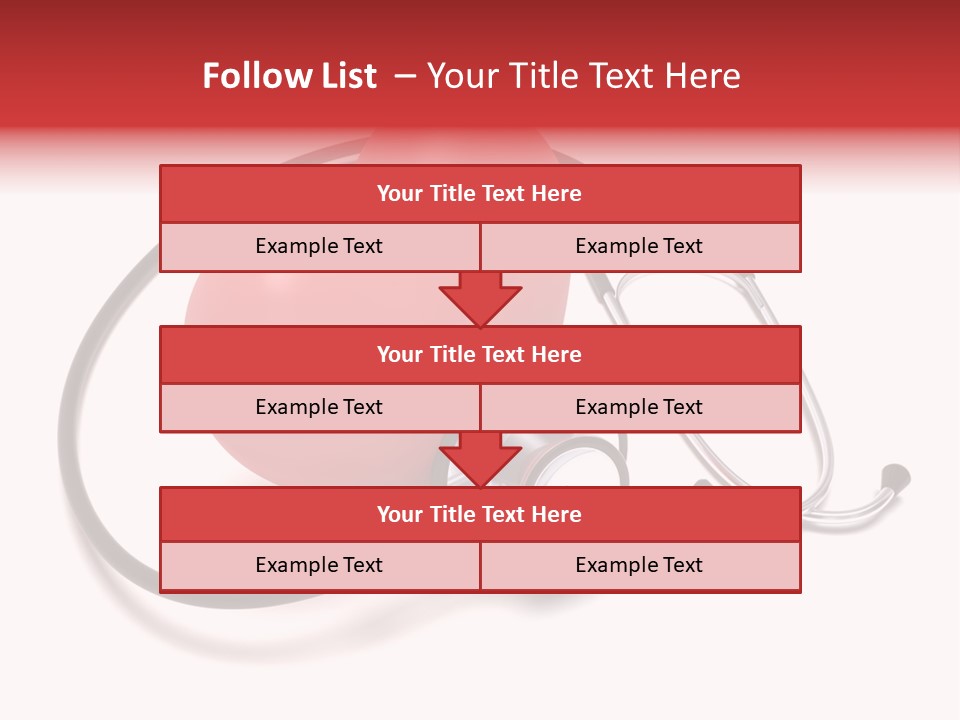 Follow List – Your Title Text Here

Your Title Text Here

Example Text

Example Text

Your Title Text Here

Example Text

Example Text

Your Title Text Here

Example Text

Example Text